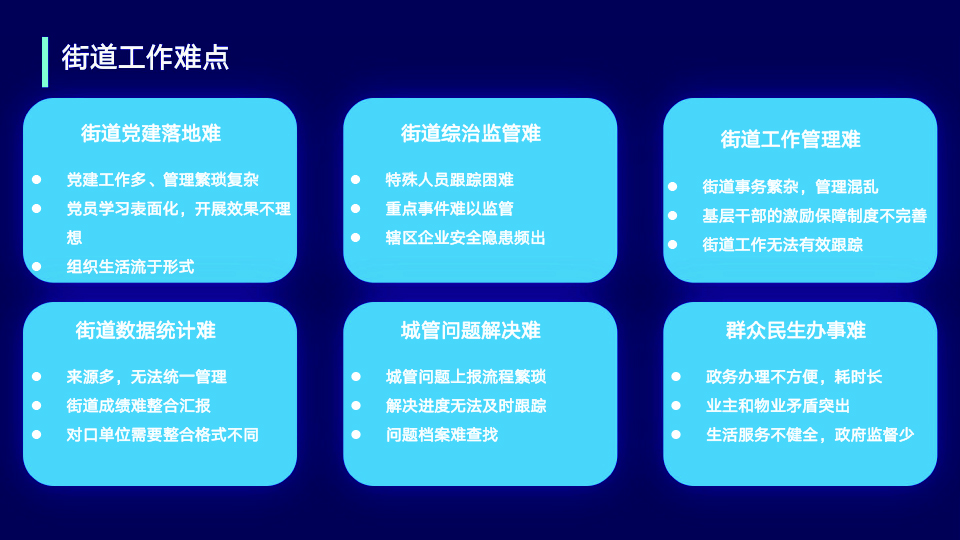 街道工作难点

街道党建落地难

- 党建工作多、管理繁琐复杂
- 党员学习表面化，开展效果不理想
- 组织生活流于形式

街道综治监管难

- 特殊人员跟踪困难
- 重点事件难以监管
- 辖区企业安全隐患频出

街道工作管理难

- 街道事务繁杂，管理混乱
- 基层干部的激励保障制度不完善
- 街道工作无法有效跟踪

街道数据统计难

- 来源多，无法统一管理
- 街道成绩难整合汇报
- 对口单位需要整合格式不同

城管问题解决难

- 城管问题上报流程繁琐
- 解决进度无法及时跟踪
- 问题档案难查找

群众民生办事难

- 政务办理不方便，耗时长
- 业主和物业矛盾突出
- 生活服务不健全，政府监督少